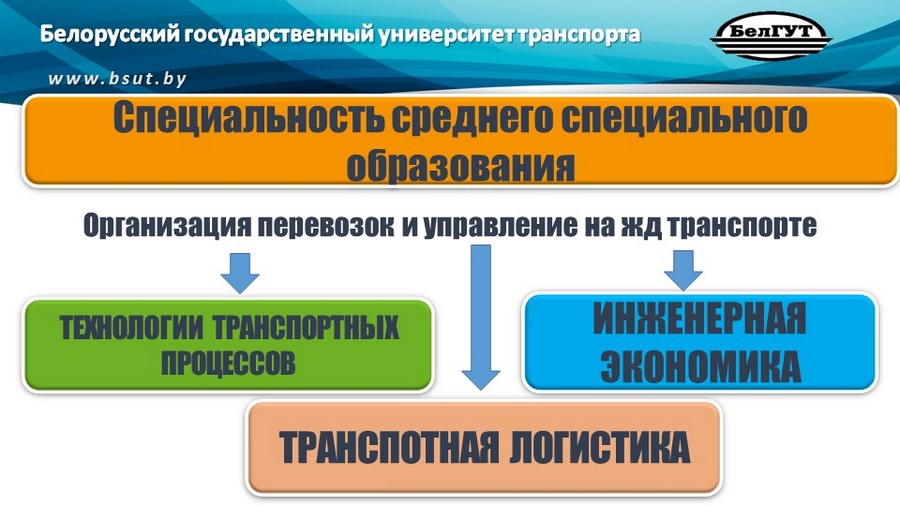 Белорусский государственный университет транспорта

БелГУТ

www.bsut.by

Специальность среднего специального образования

Организация перевозок и управление на жд транспорте

ТЕХНОЛОГИИ ТРАНСПОРТНЫХ ПРОЦЕССОВ

ИНЖЕНЕРНАЯ ЭКОНОМИКА

ТРАНСПОТНАЯ ЛОГИСТИКА